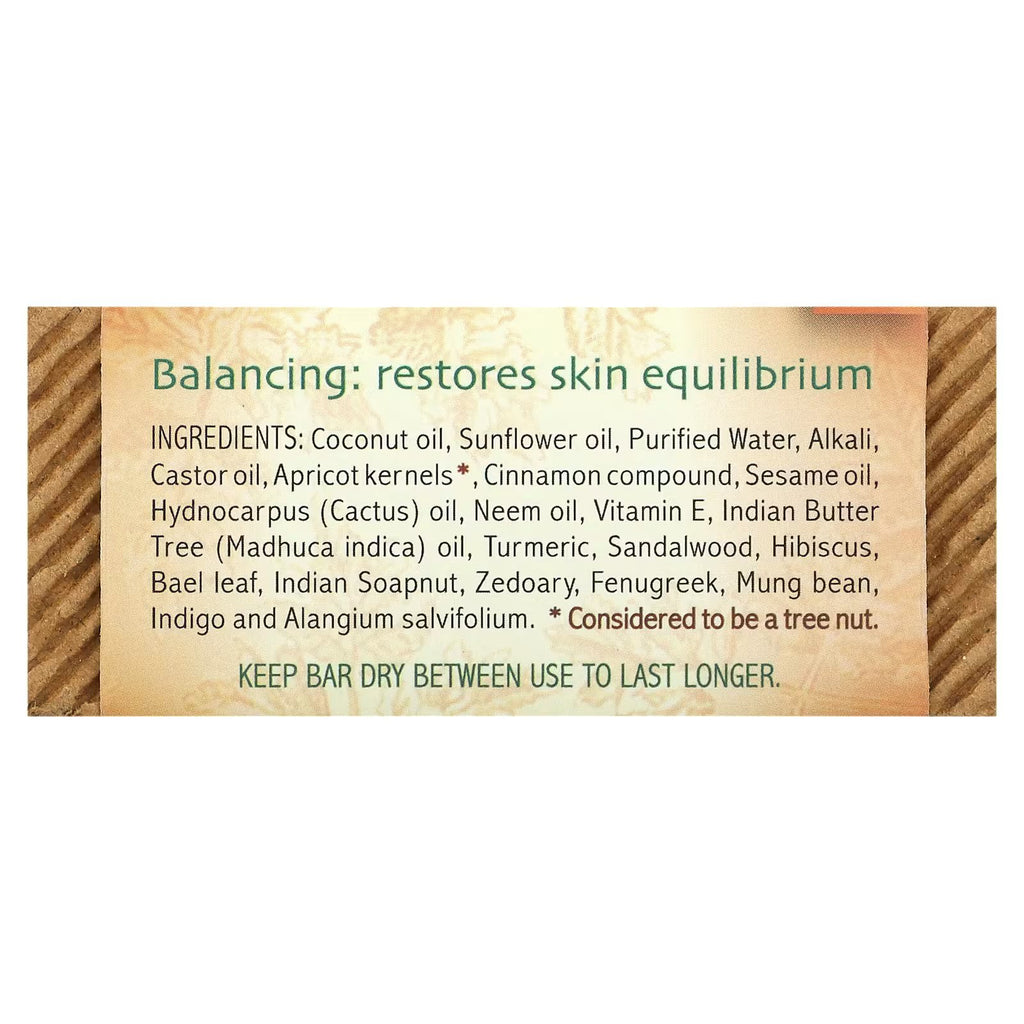 Balancing: restores skin equilibrium

INGREDIENTS: Coconut oil, Sunflower oil, Purified Water, Alkali, Castor oil, Apricot kernels*, Cinnamon compound, Sesame oil, Hydnocarpus (Cactus) oil, Neem oil, Vitamin E, Indian Butter Tree (Madhuca indica) oil, Turmeric, Sandalwood, Hibiscus, Bael leaf, Indian Soapnut, Zedoary, Fenugreek, Mung bean, Indigo and Alangium salvifolium. * Considered to be a tree nut.

KEEP BAR DRY BETWEEN USE TO LAST LONGER.